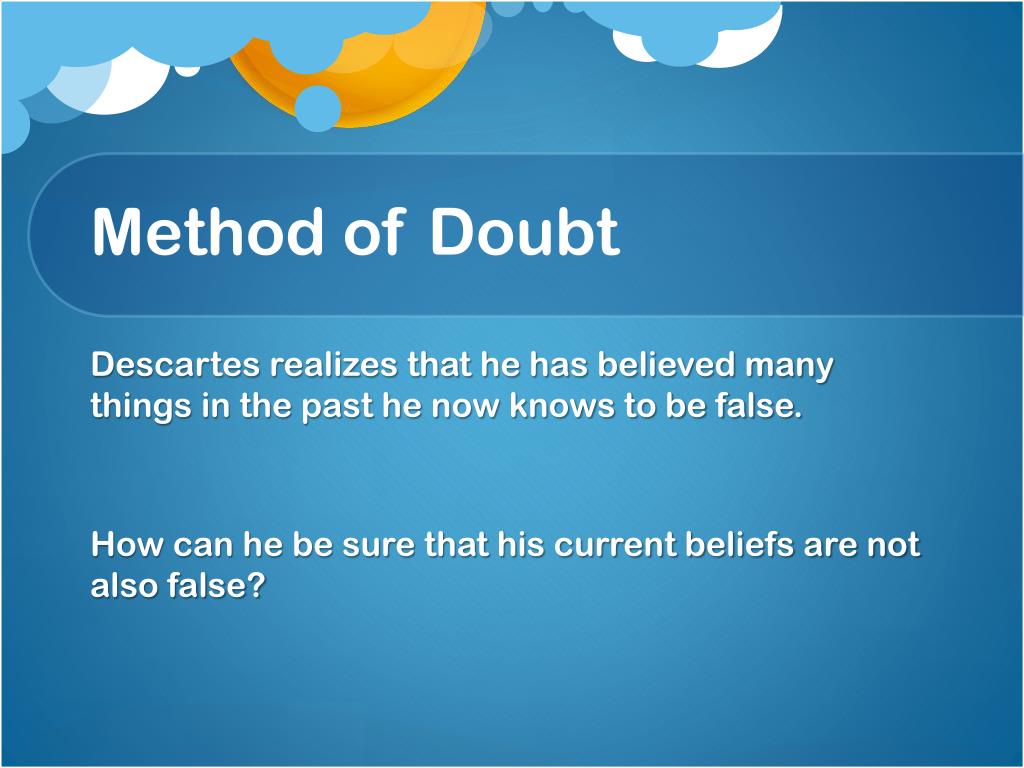 Method of Doubt

Descartes realizes that he has believed many things in the past he now knows to be false.

How can he be sure that his current beliefs are not also false?